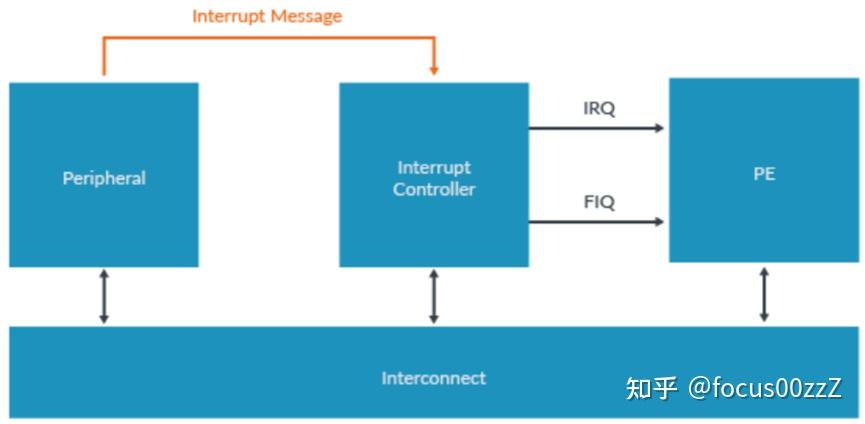 Interrupt Message

Peripheral

Interrupt Controller

IRQ

FIQ

PE

Interconnect

知乎 @focus00zzZ